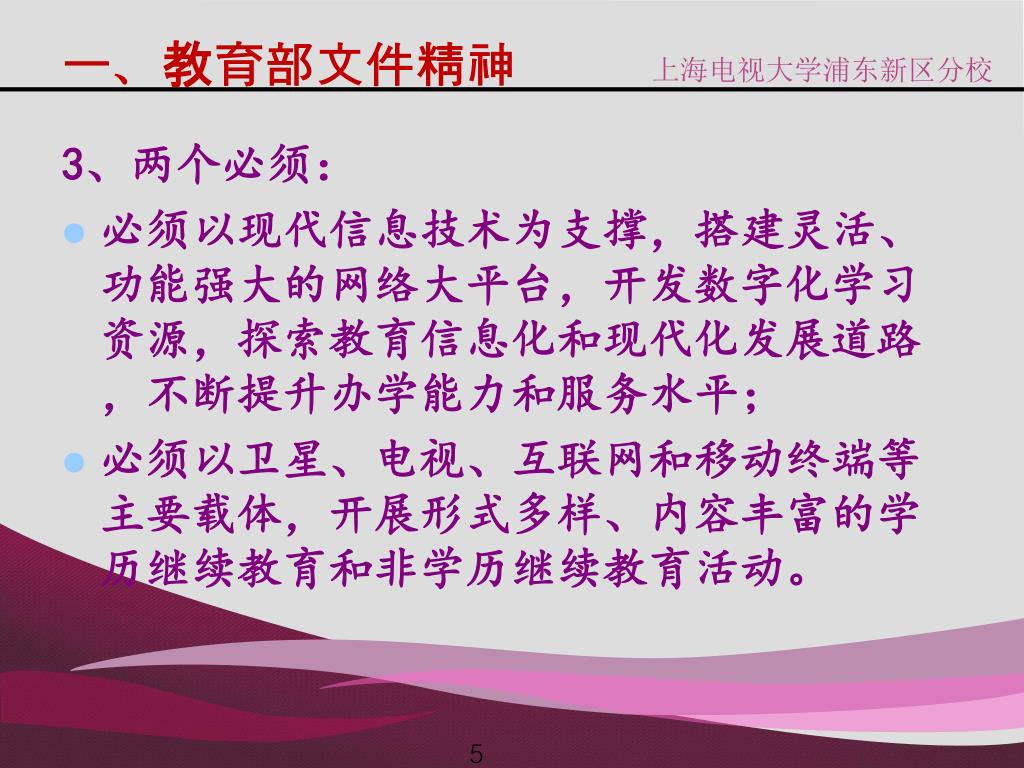 一、教育部文件精神

上海电视大学浦东新区分校

3、两个必须：

必须以现代信息技术为支撑，搭建灵活、功能强大的网络大平台，开发数字化学习资源，探索教育信息化和现代化发展道路，不断提升办学能力和服务水平；

必须以卫星、电视、互联网和移动终端等主要载体，开展形式多样、内容丰富的学历继续教育和非学历继续教育活动。

5